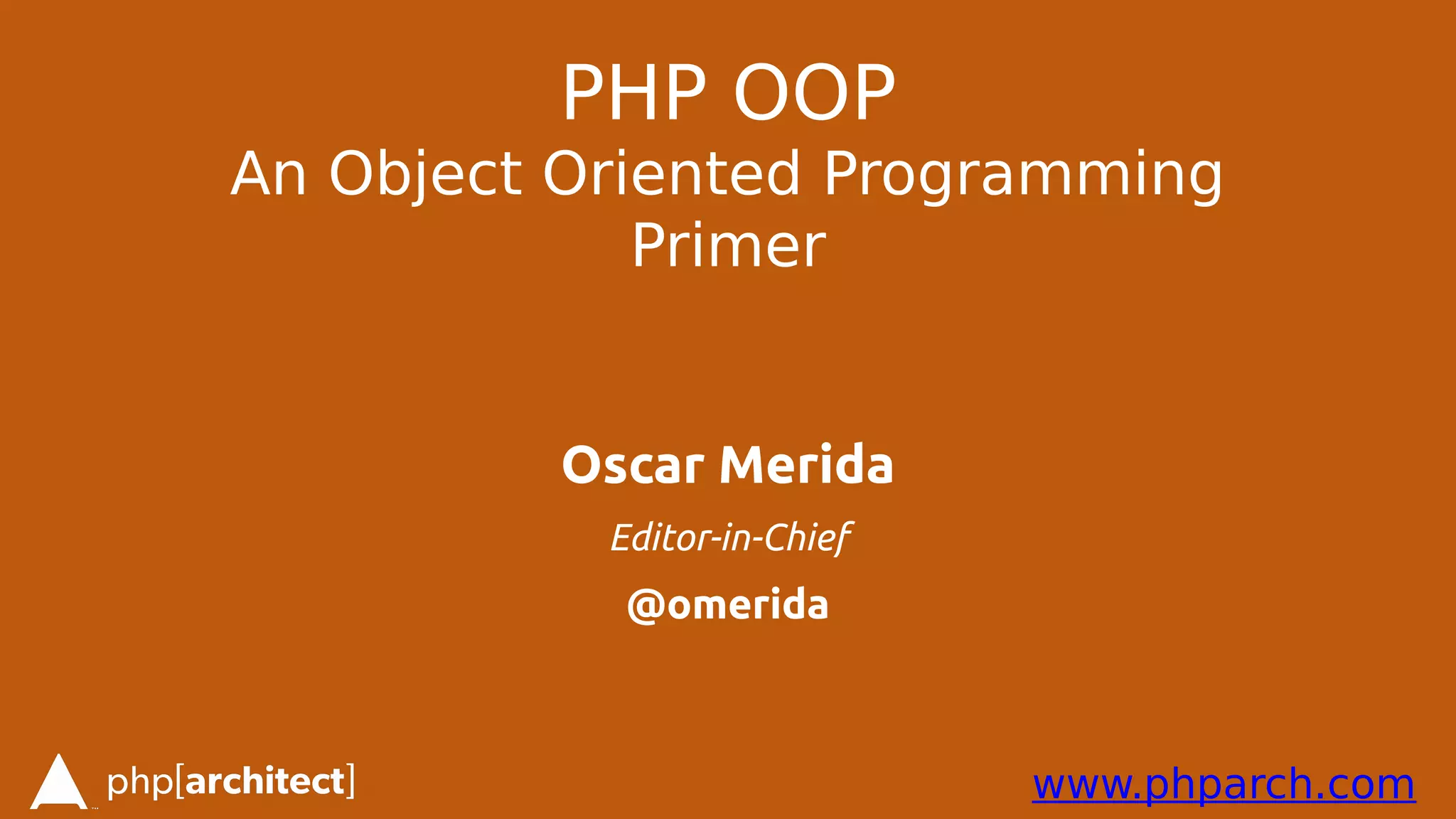 PHP OOP
An Object Oriented Programming Primer

Oscar Merida

Editor-in-Chief

@omerida

php[architect]

www.phparch.com